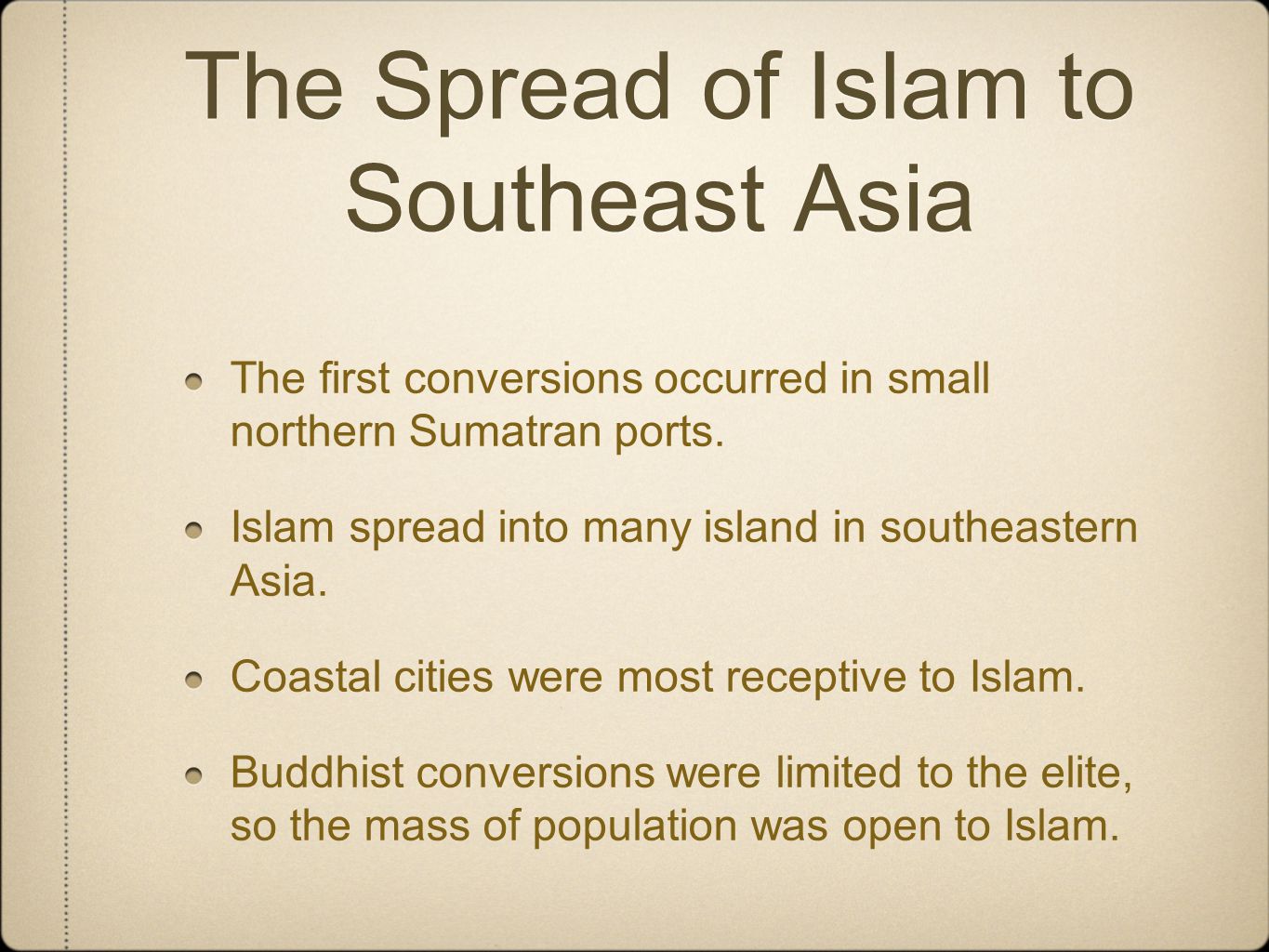 The Spread of Islam to Southeast Asia

The first conversions occurred in small northern Sumatran ports.

Islam spread into many island in southeastern Asia.

Coastal cities were most receptive to Islam.

Buddhist conversions were limited to the elite, so the mass of population was open to Islam.